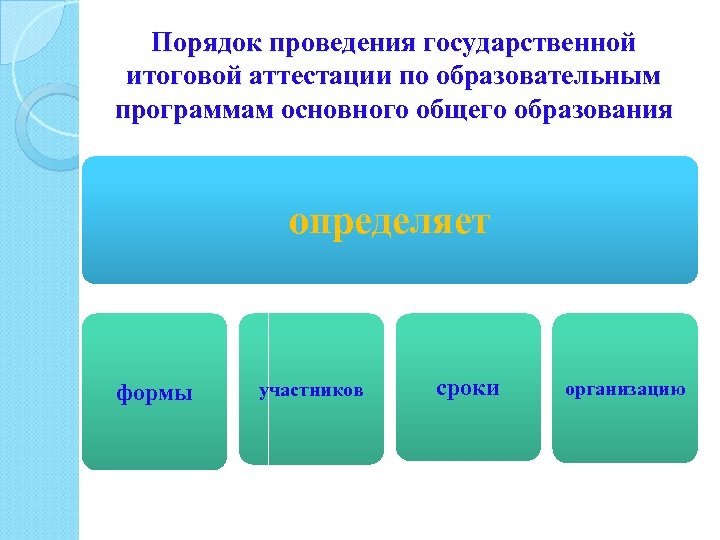 Порядок проведения государственной итоговой аттестации по образовательным программам основного общего образования

определяет

формы

участников

сроки

организацию